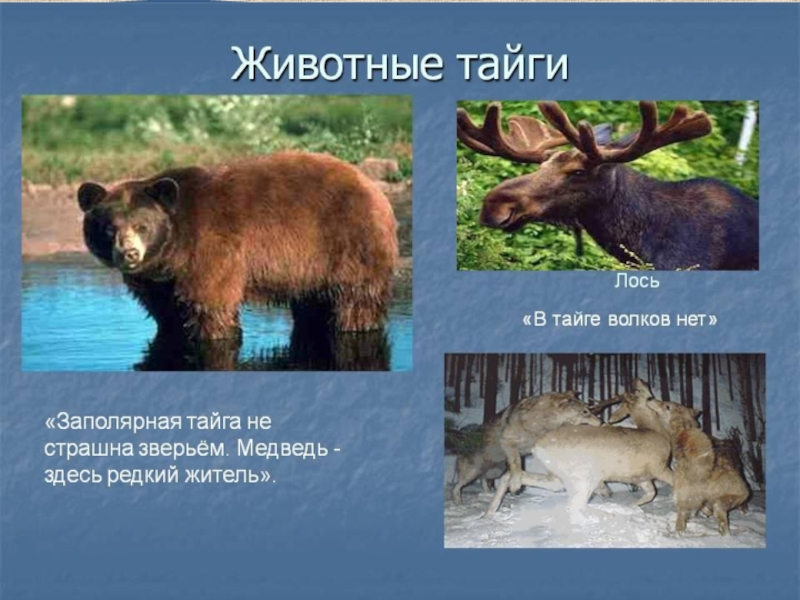 Животные тайги

Лось

«В тайге волков нет»

«Заполярная тайга не страшна зверьём. Медведь - здесь редкий житель».